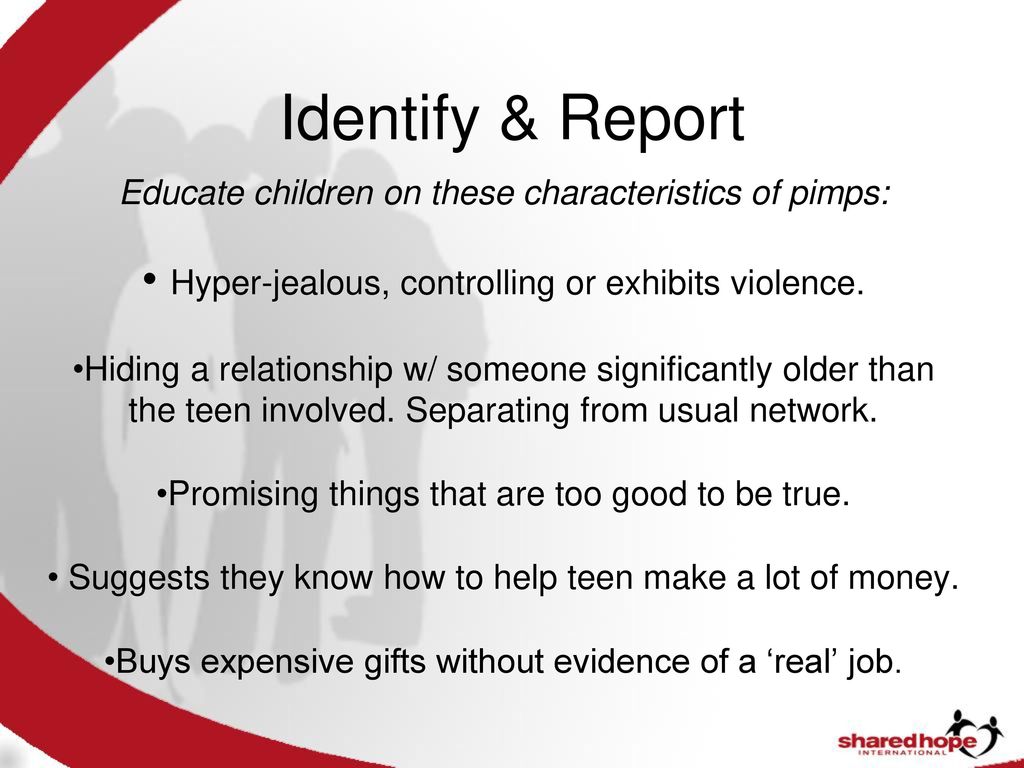 Identify & Report

Educate children on these characteristics of pimps:

• Hyper-jealous, controlling or exhibits violence.

•Hiding a relationship w/ someone significantly older than the teen involved. Separating from usual network.

•Promising things that are too good to be true.

• Suggests they know how to help teen make a lot of money.

•Buys expensive gifts without evidence of a ‘real’ job.

sharedhope INTERNATIONAL